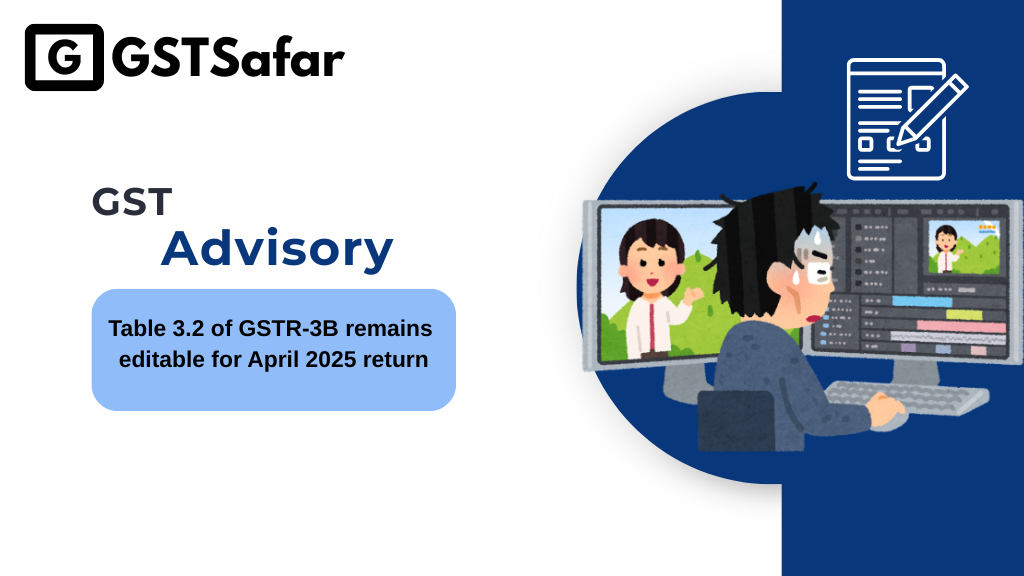 G GSTSafar

GST
Advisory

Table 3.2 of GSTR-3B remains editable for April 2025 return